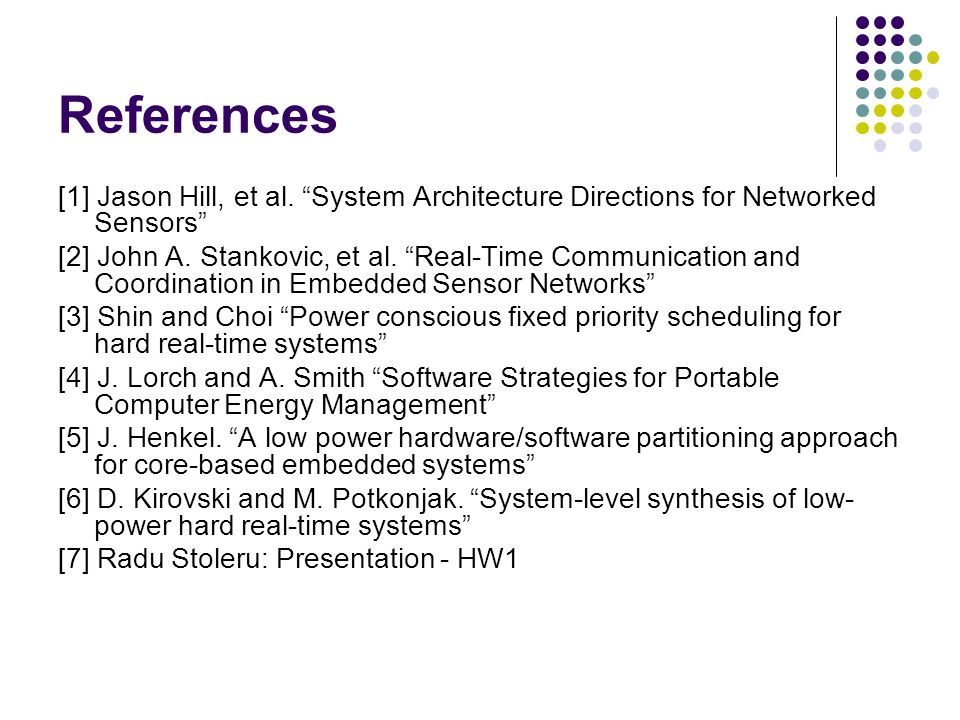 References

[1] Jason Hill, et al. “System Architecture Directions for Networked Sensors”

[2] John A. Stankovic, et al. “Real-Time Communication and Coordination in Embedded Sensor Networks”

[3] Shin and Choi “Power conscious fixed priority scheduling for hard real-time systems”

[4] J. Lorch and A. Smith “Software Strategies for Portable Computer Energy Management”

[5] J. Henkel. “A low power hardware/software partitioning approach for core-based embedded systems”

[6] D. Kirovski and M. Potkonjak. “System-level synthesis of low-power hard real-time systems”

[7] Radu Stoleru: Presentation - HW1